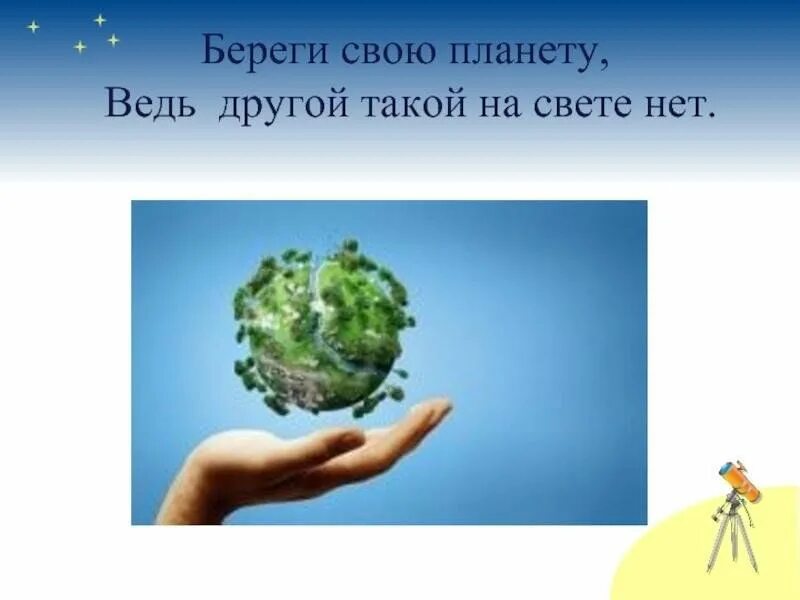 Береги свою планету,
Ведь другой такой на свете нет.